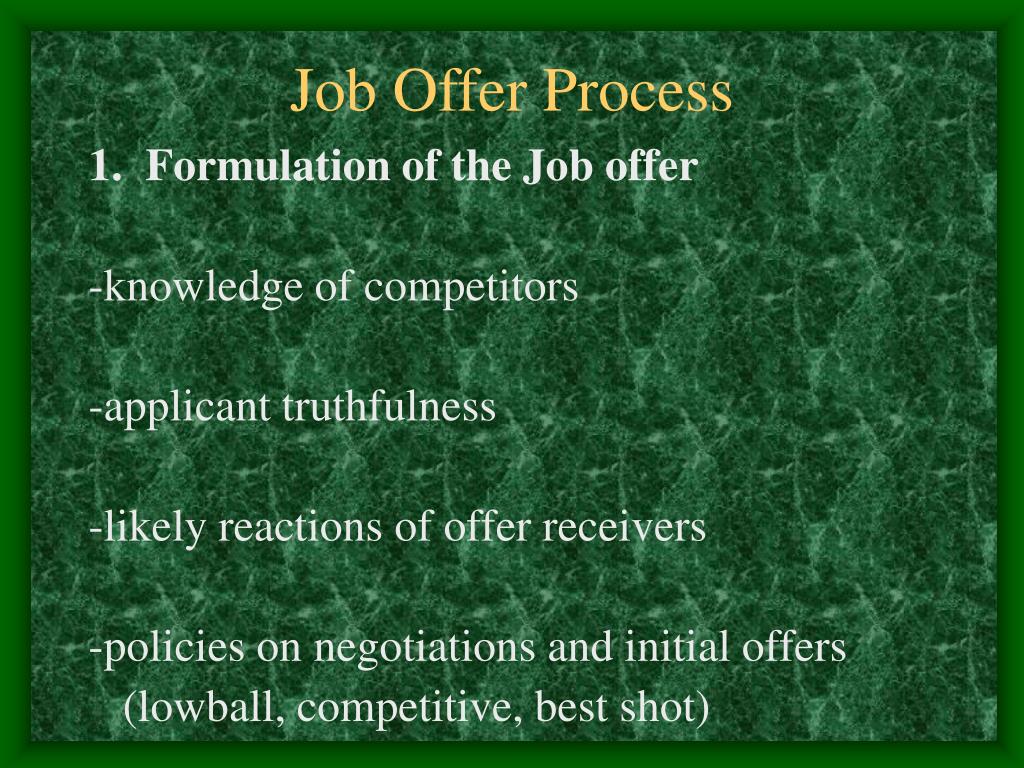 Job Offer Process

1. Formulation of the Job offer

-knowledge of competitors

-applicant truthfulness

-likely reactions of offer receivers

-policies on negotiations and initial offers (lowball, competitive, best shot)